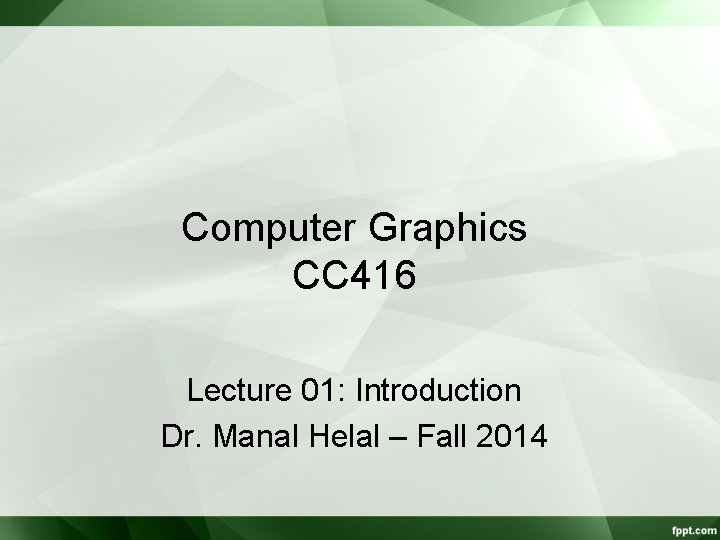 Computer Graphics
CC416

Lecture 01: Introduction
Dr. Manal Helal – Fall 2014

fppt.com